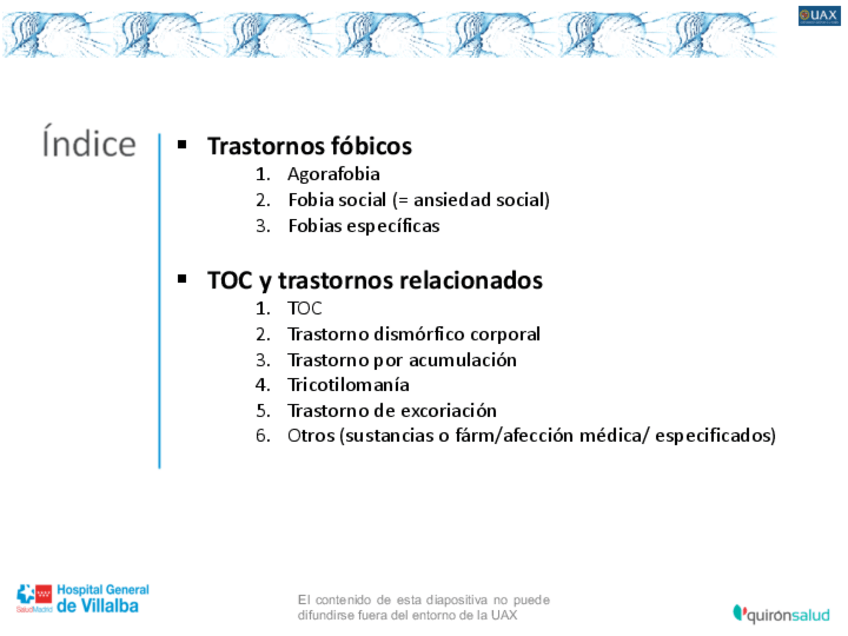 UAX

Índice

▪ Trastornos fóbicos
1. Agorafobia
2. Fobia social (= ansiedad social)
3. Fobias específicas

▪ TOC y trastornos relacionados
1. TOC
2. Trastorno dismórfico corporal
3. Trastorno por acumulación
4. Tricotilomanía
5. Trastorno de excoriación
6. Otros (sustancias o fárm/afección médica/ especificados)

SaludMadrid Hospital General de Villalba

El contenido de esta diapositiva no puede difundirse fuera del entorno de la UAX

quirónsalud